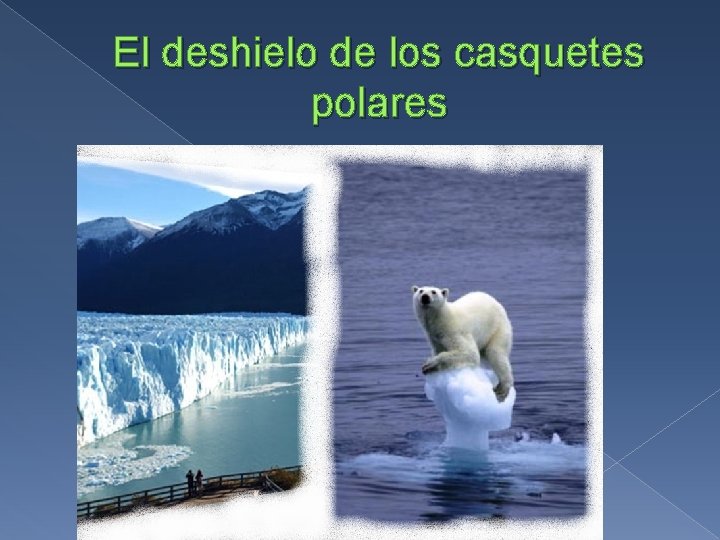 El deshielo de los casquetes polares